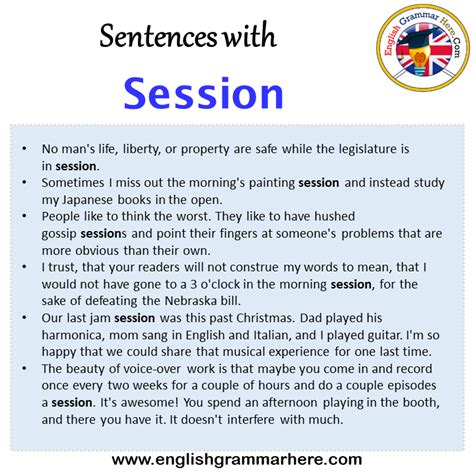 Sentences with

Session

English Grammar Here.Com

• No man's life, liberty, or property are safe while the legislature is in session.
• Sometimes I miss out the morning's painting session and instead study my Japanese books in the open.
• People like to think the worst. They like to have hushed gossip sessions and point their fingers at someone's problems that are more obvious than their own.
• I trust, that your readers will not construe my words to mean, that I would not have gone to a 3 o'clock in the morning session, for the sake of defeating the Nebraska bill.
• Our last jam session was this past Christmas. Dad played his harmonica, mom sang in English and Italian, and I played guitar. I'm so happy that we could share that musical experience for one last time.
• The beauty of voice-over work is that maybe you come in and record once every two weeks for a couple of hours and do a couple episodes a session. It's awesome! You spend an afternoon playing in the booth, and there you have it. It doesn't interfere with much.

www.englishgrammarhere.com